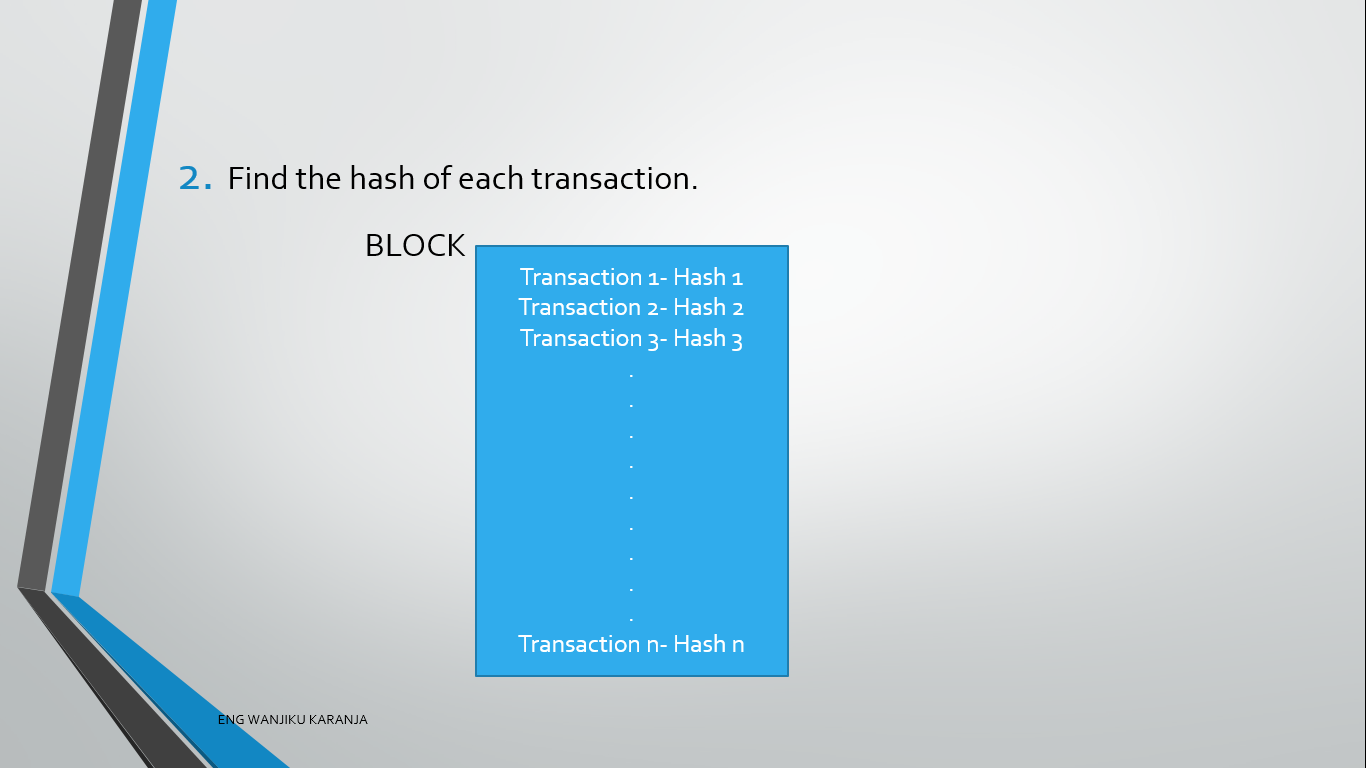 2. Find the hash of each transaction.

BLOCK

Transaction 1- Hash 1
Transaction 2- Hash 2
Transaction 3- Hash 3
.
.
.
.
.
.
.
.
.
Transaction n- Hash n

ENG WANJIKU KARANJA